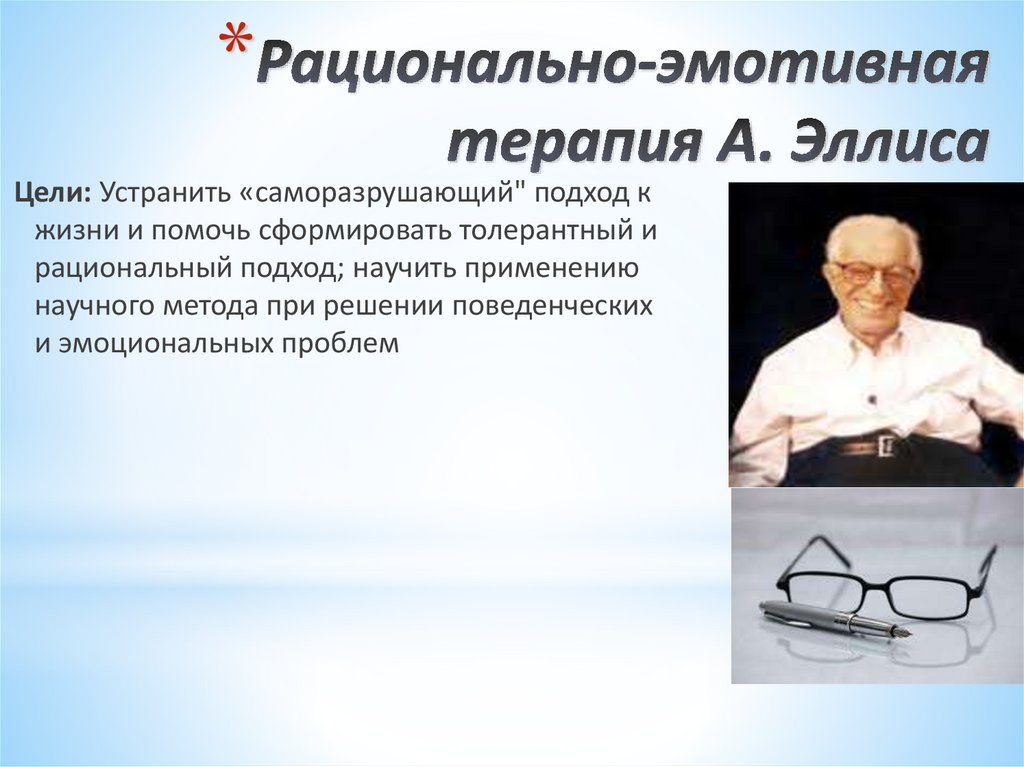 *Рационально-эмотивная терапия А. Эллиса

Цели: Устранить «саморазрушающий" подход к жизни и помочь сформировать толерантный и рациональный подход; научить применению научного метода при решении поведенческих и эмоциональных проблем